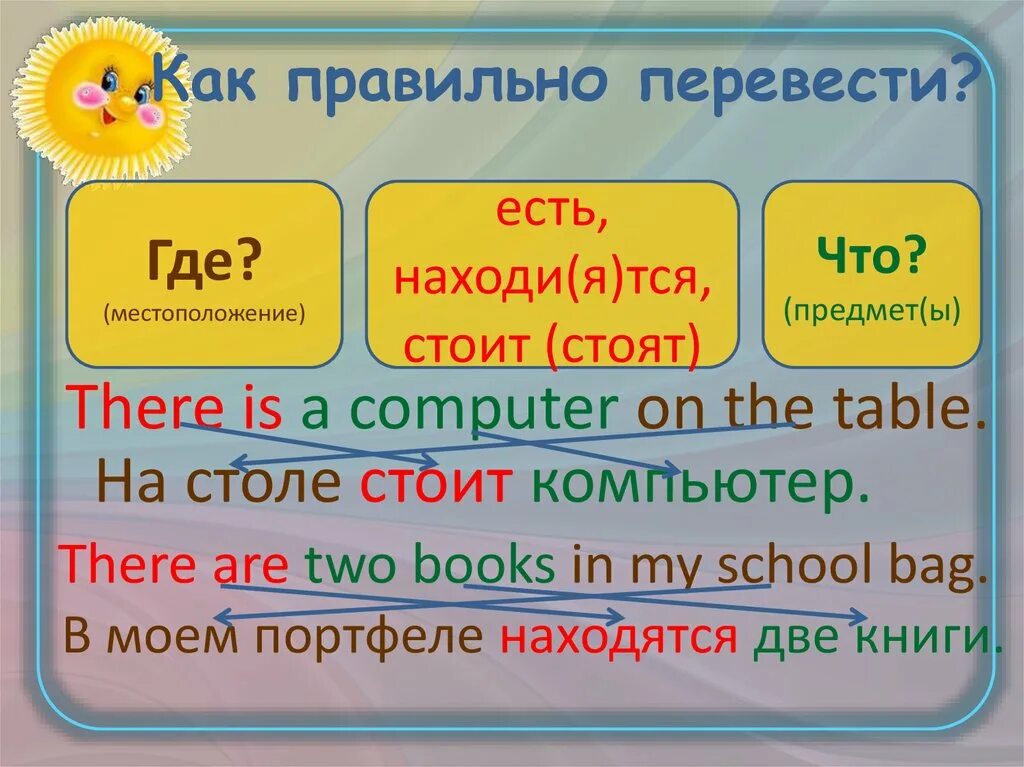 Как правильно перевести?

Где?
(местоположение)

есть,
находи(я)тся,
стоит (стоят)

Что?
(предмет(ы)

There is a computer on the table.

На столе стоит компьютер.

There are two books in my school bag.

В моем портфеле находятся две книги.